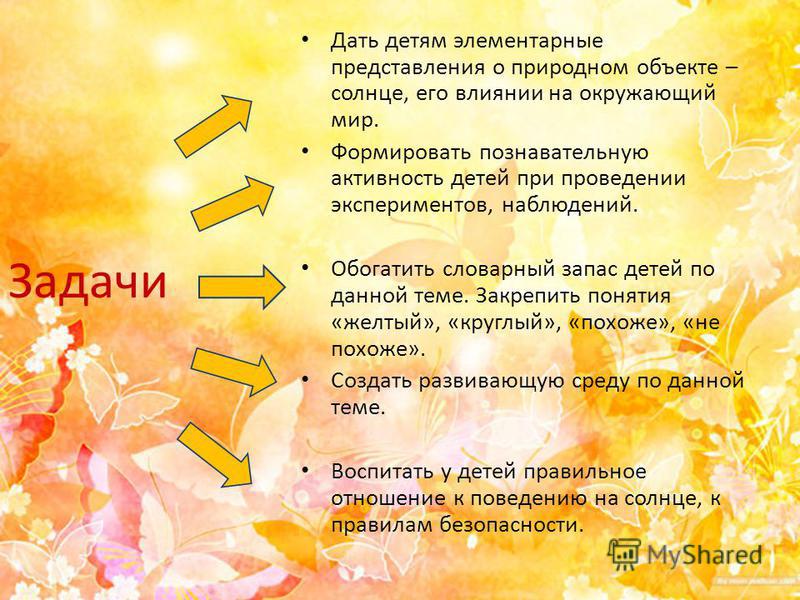 Задачи

• Дать детям элементарные представления о природном объекте – солнце, его влиянии на окружающий мир.

• Формировать познавательную активность детей при проведении экспериментов, наблюдений.

• Обогатить словарный запас детей по данной теме. Закрепить понятия «желтый», «круглый», «похоже», «не похоже».

• Создать развивающую среду по данной теме.

• Воспитать у детей правильное отношение к поведению на солнце, к правилам безопасности.

MyShared